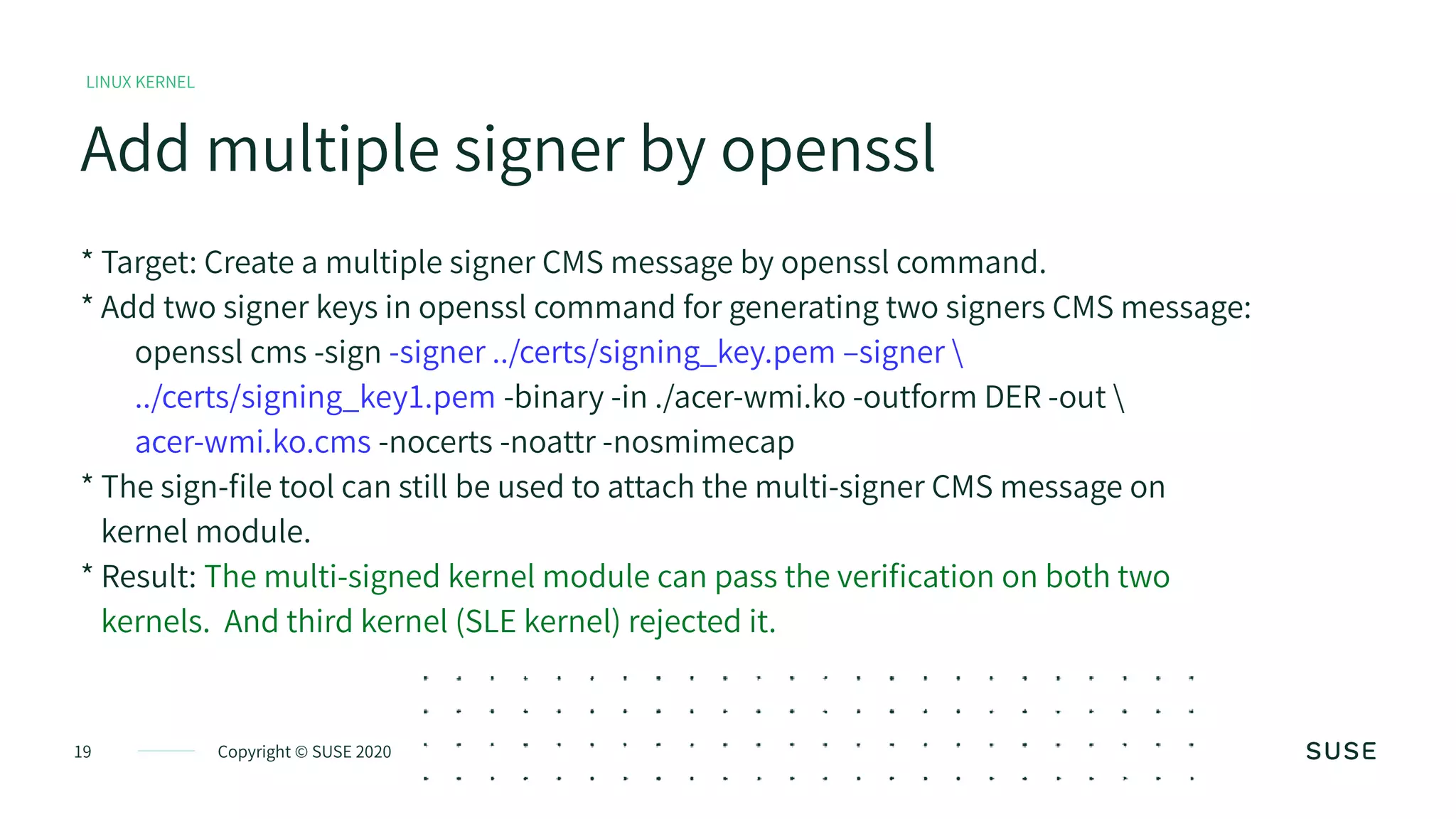 LINUX KERNEL

Add multiple signer by openssl

* Target: Create a multiple signer CMS message by openssl command.
* Add two signer keys in openssl command for generating two signers CMS message:
openssl cms -sign -signer ../certs/signing_key.pem –signer \
../certs/signing_key1.pem -binary -in ./acer-wmi.ko -outform DER -out \
acer-wmi.ko.cms -nocerts -noattr -nosmimecap
* The sign-file tool can still be used to attach the multi-signer CMS message on kernel module.
* Result: The multi-signed kernel module can pass the verification on both two kernels. And third kernel (SLE kernel) rejected it.

19 Copyright © SUSE 2020

SUSE